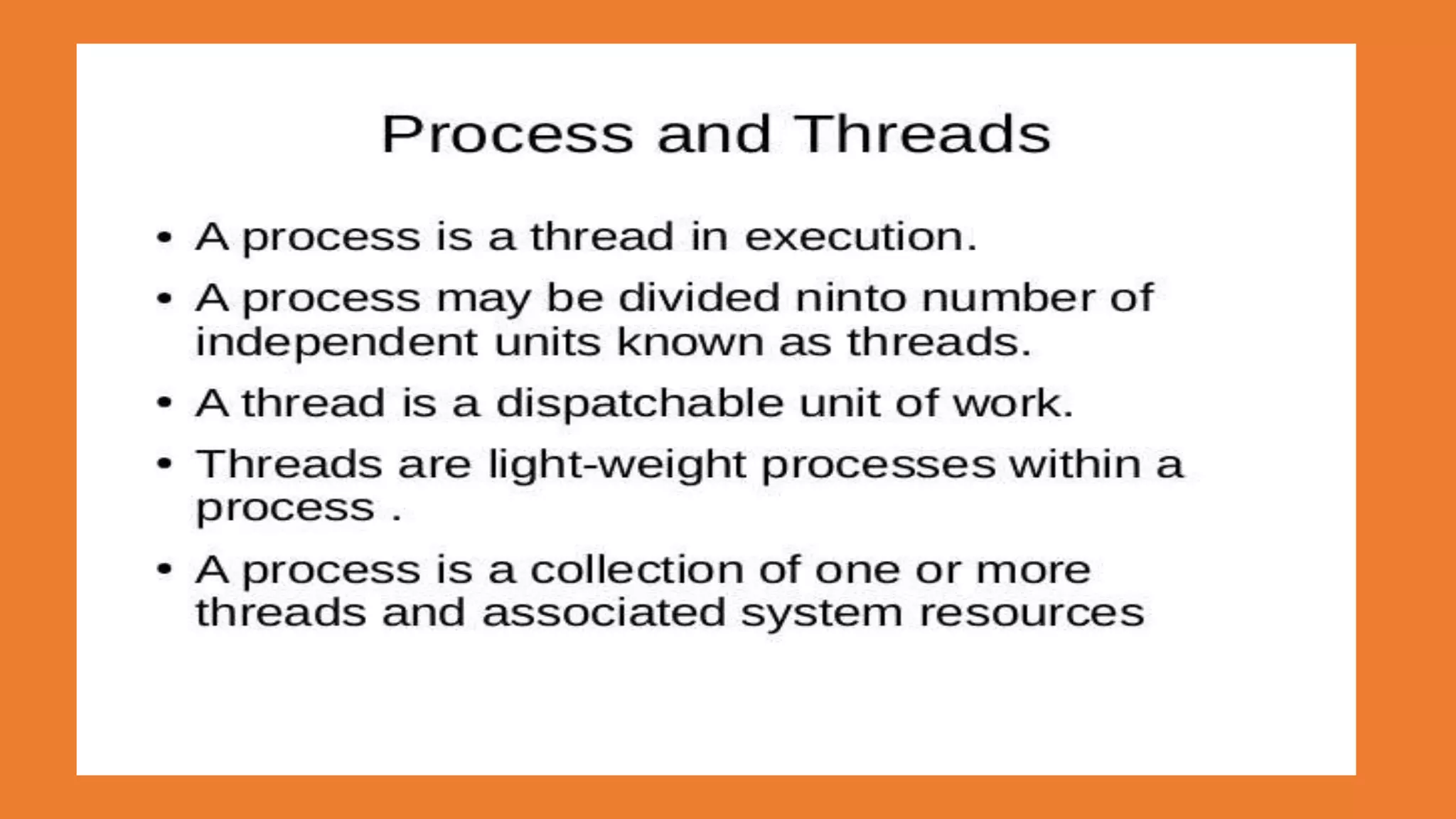 Process and Threads

• A process is a thread in execution.
• A process may be divided ninto number of independent units known as threads.
• A thread is a dispatchable unit of work.
• Threads are light-weight processes within a process .
• A process is a collection of one or more threads and associated system resources